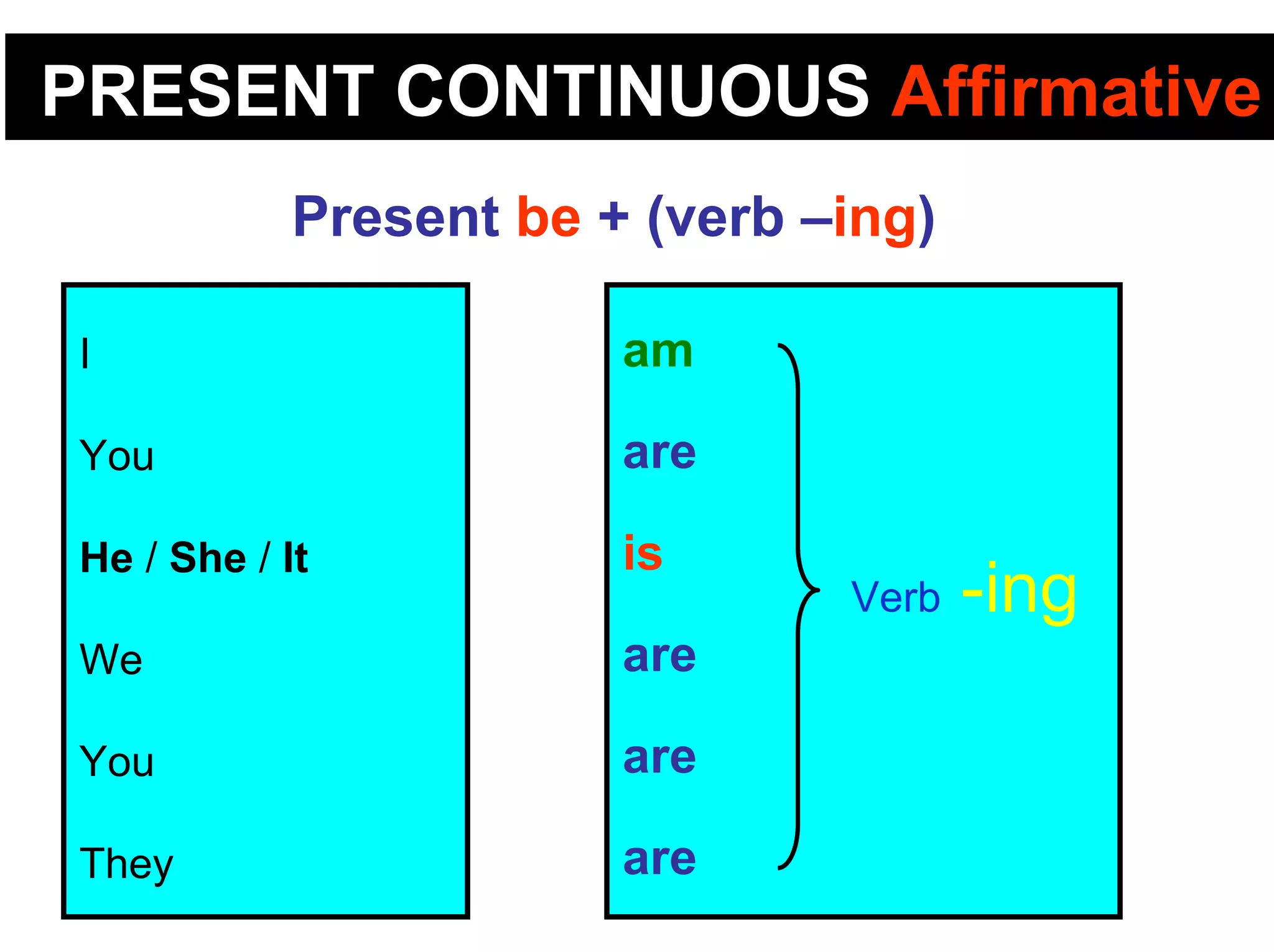 PRESENT CONTINUOUS Affirmative

Present be + (verb –ing)

I

You

He / She / It

We

You

They

am

are

is

are

are

are

Verb -ing